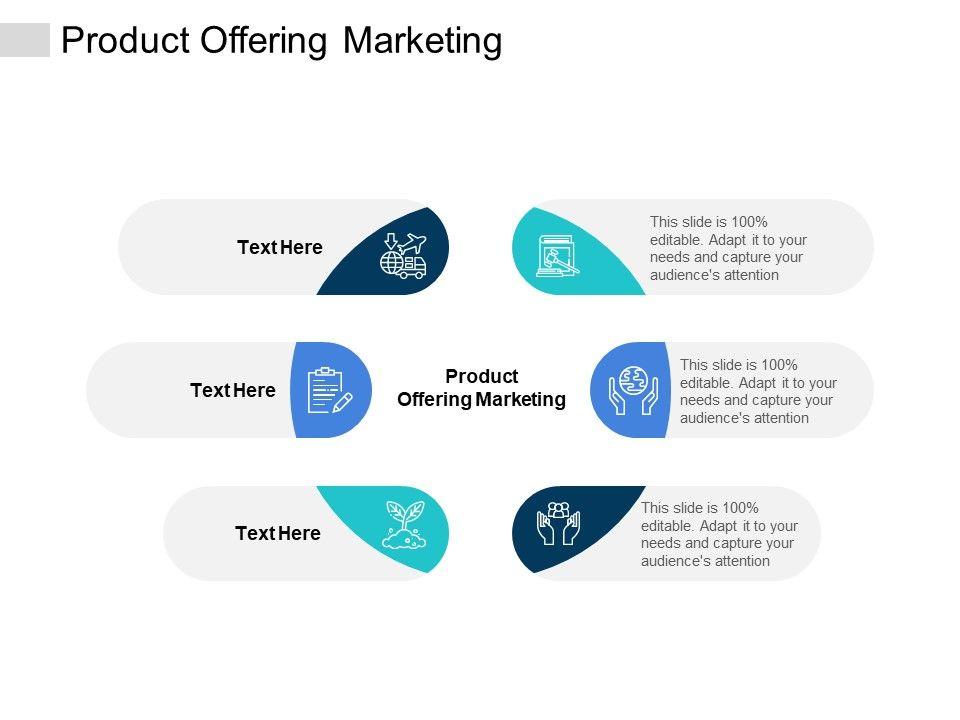 Product Offering Marketing

Text Here

This slide is 100% editable. Adapt it to your needs and capture your audience's attention

Text Here

Product Offering Marketing

This slide is 100% editable. Adapt it to your needs and capture your audience's attention

Text Here

This slide is 100% editable. Adapt it to your needs and capture your audience's attention